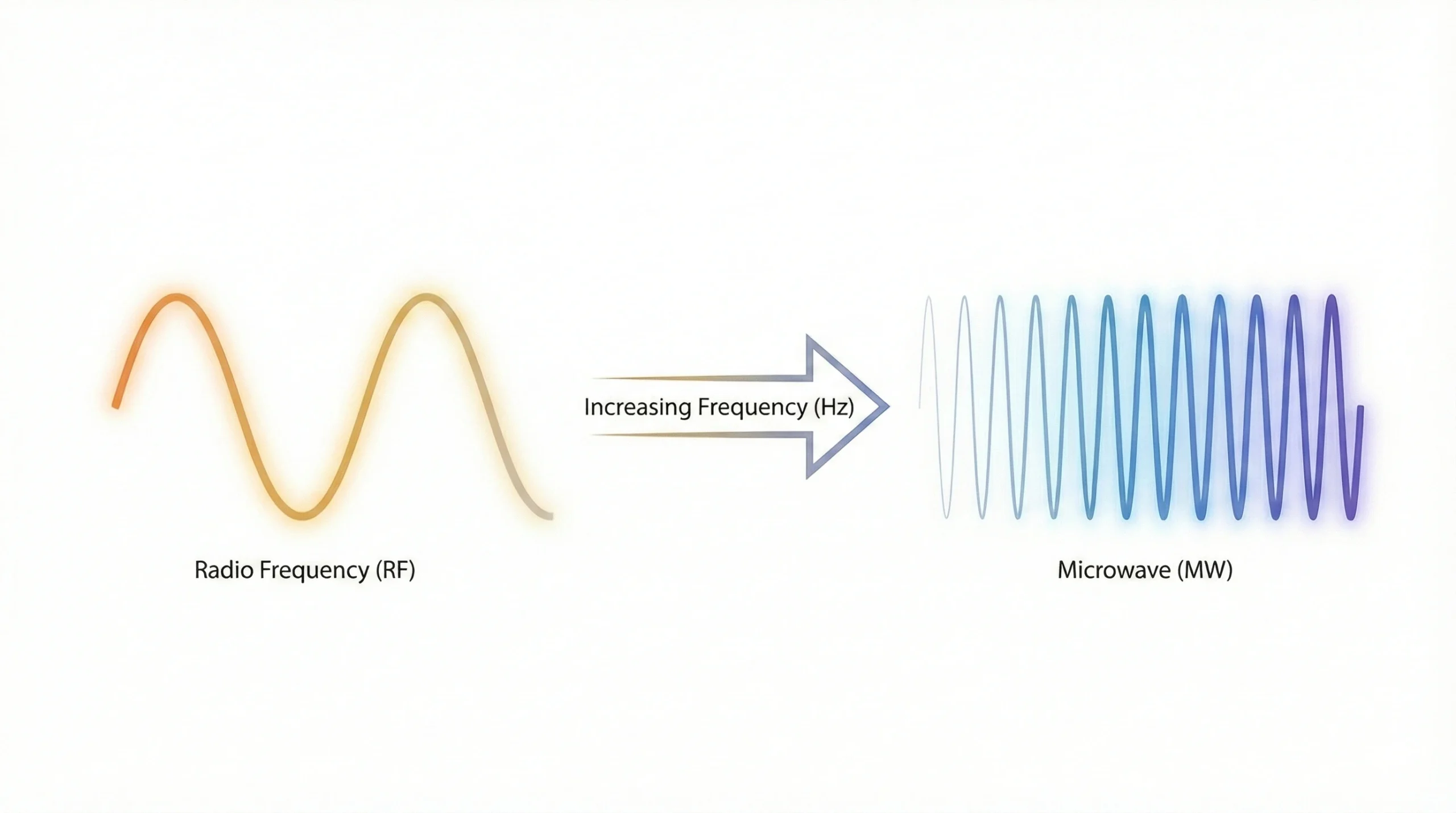 Increasing Frequency (Hz)

Radio Frequency (RF)

Microwave (MW)